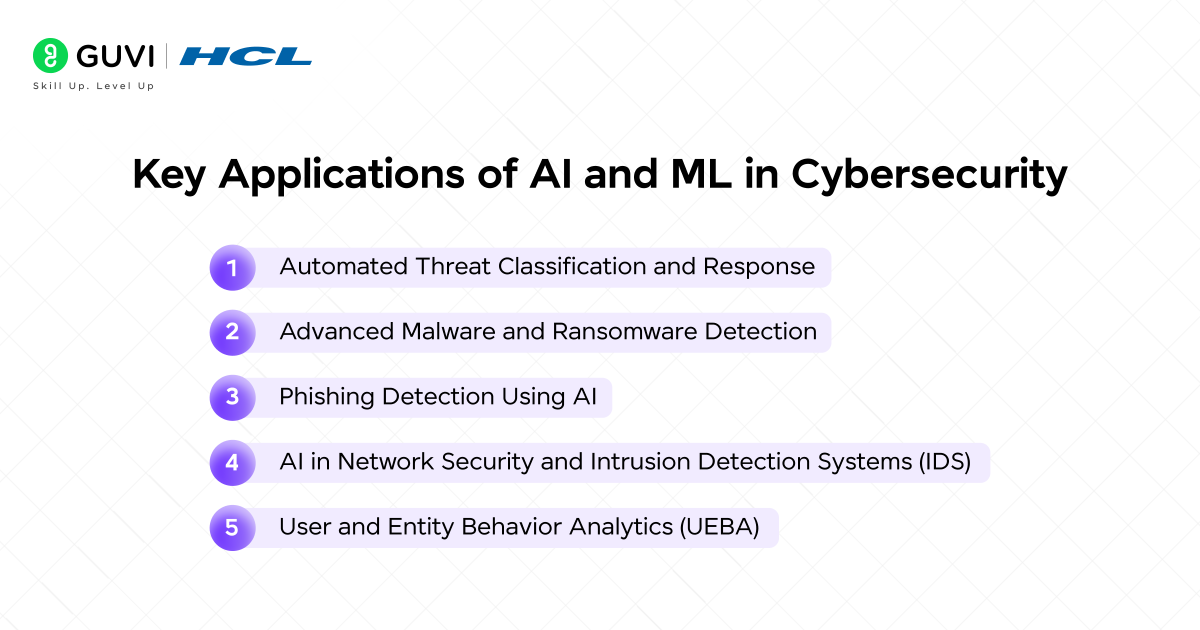 GUVI | HCL
Skill Up. Level Up

Key Applications of AI and ML in Cybersecurity

1 Automated Threat Classification and Response

2 Advanced Malware and Ransomware Detection

3 Phishing Detection Using AI

4 AI in Network Security and Intrusion Detection Systems (IDS)

5 User and Entity Behavior Analytics (UEBA)